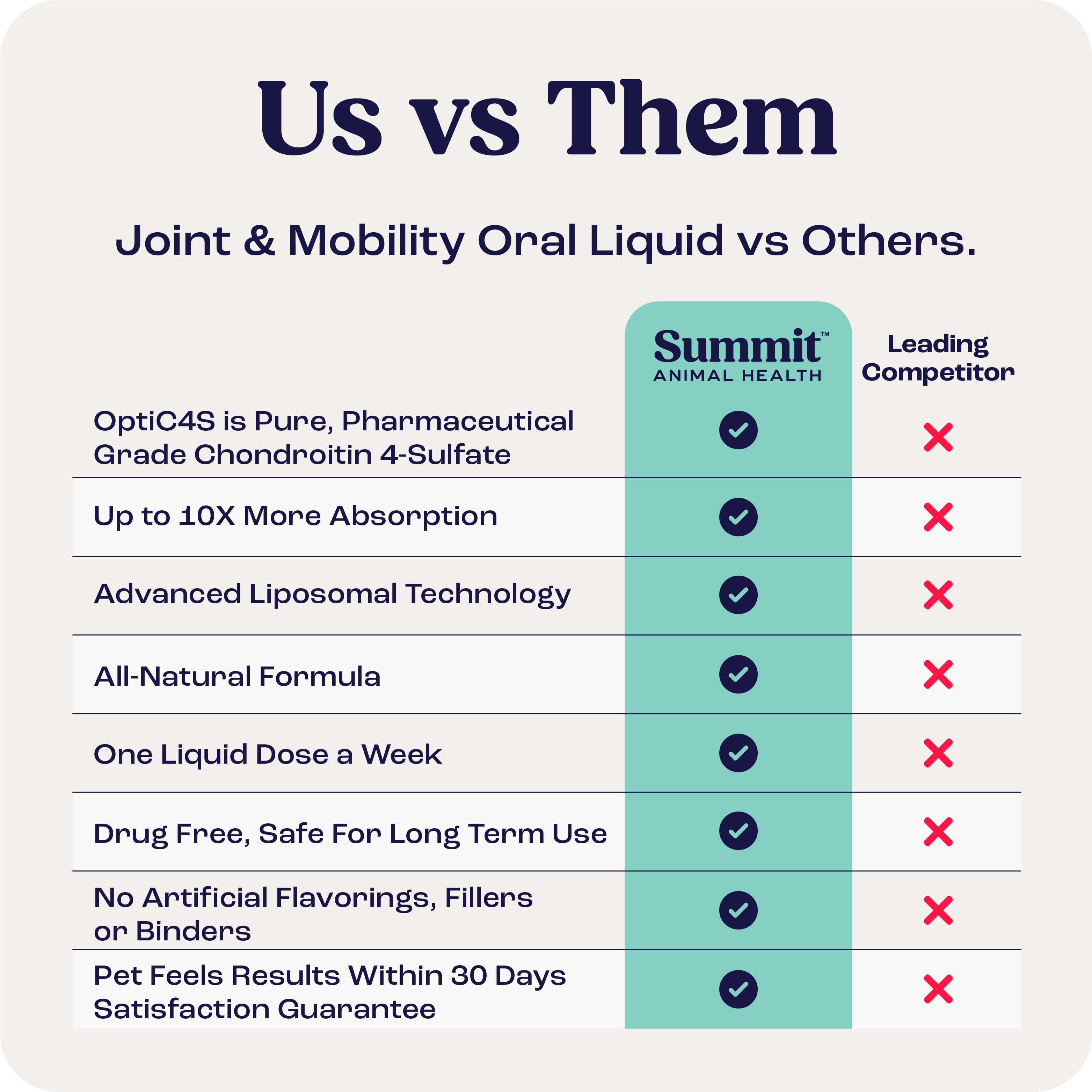 Us vs Them

Joint & Mobility Oral Liquid vs Others.

| | Summit™ ANIMAL HEALTH | Leading Competitor |
|---|---|---|
| OptiC4S is Pure, Pharmaceutical Grade Chondroitin 4-Sulfate | ✓ | ✗ |
| Up to 10X More Absorption | ✓ | ✗ |
| Advanced Liposomal Technology | ✓ | ✗ |
| All-Natural Formula | ✓ | ✗ |
| One Liquid Dose a Week | ✓ | ✗ |
| Drug Free, Safe For Long Term Use | ✓ | ✗ |
| No Artificial Flavorings, Fillers or Binders | ✓ | ✗ |
| Pet Feels Results Within 30 Days Satisfaction Guarantee | ✓ | ✗ |